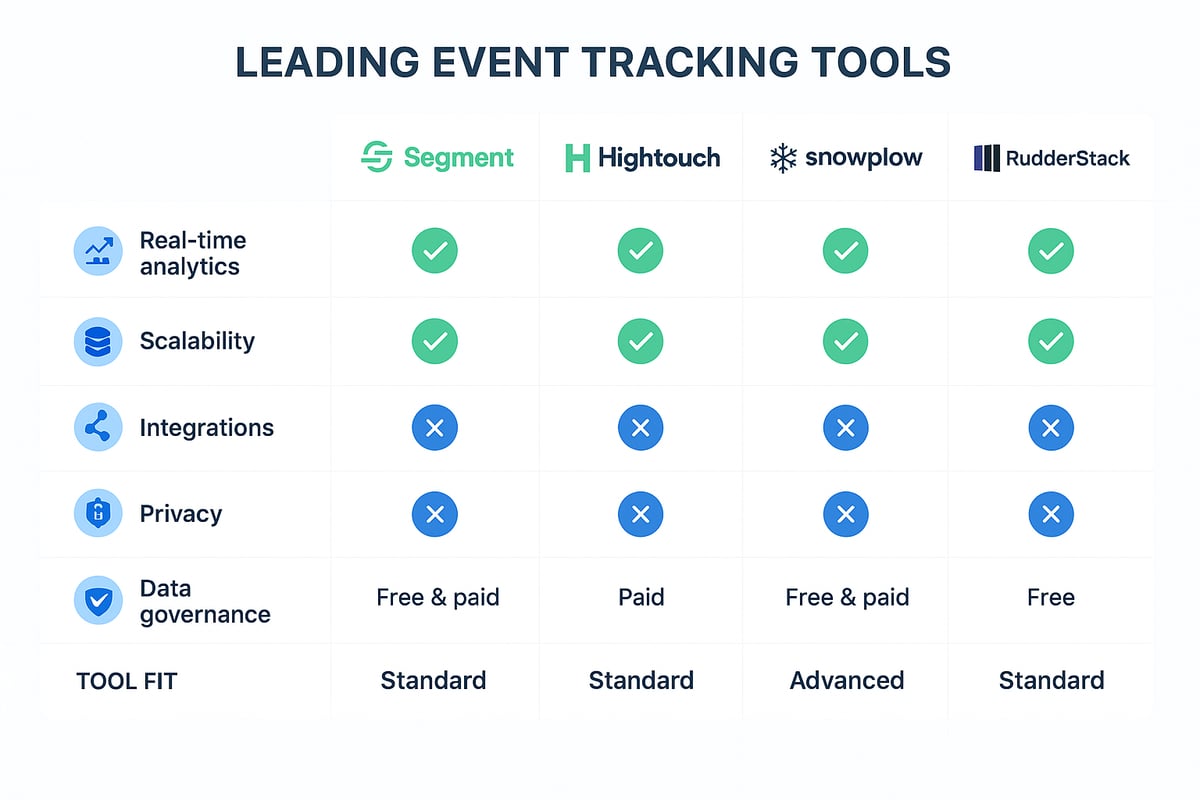 LEADING EVENT TRACKING TOOLS

| | Segment | Hightouch | snowplow | RudderStack |
|---|---|---|---|---|
| Real-time analytics | ✓ | ✓ | ✓ | ✓ |
| Scalability | ✓ | ✓ | ✓ | ✓ |
| Integrations | ✕ | ✕ | ✕ | ✕ |
| Privacy | ✕ | ✕ | ✕ | ✕ |
| Data governance | Free & paid | Paid | Free & paid | Free |
| TOOL FIT | Standard | Standard | Advanced | Standard |